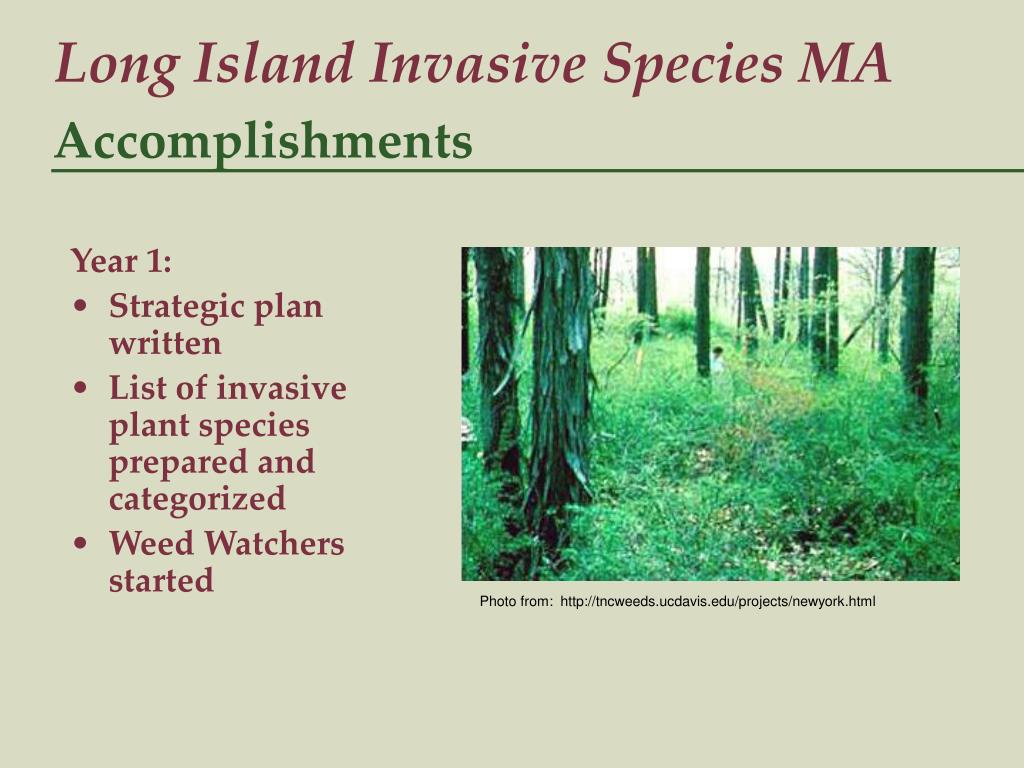 Long Island Invasive Species MA
Accomplishments

Year 1:
• Strategic plan written
• List of invasive plant species prepared and categorized
• Weed Watchers started

Photo from: http://tncweeds.ucdavis.edu/projects/newyork.html